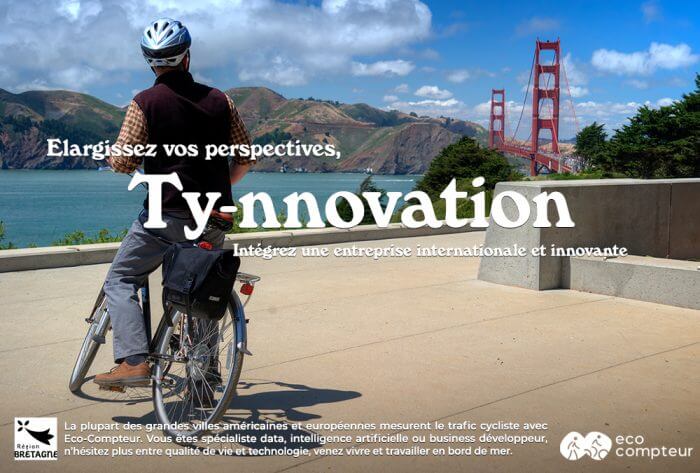 Elargissez vos perspectives,

Ty-nnovation

Intégrez une entreprise internationale et innovante

Région
BRETAGNE

La plupart des grandes villes américaines et européennes mesurent le trafic cycliste avec Eco-Compteur. Vous êtes spécialiste data, intelligence artificielle ou business développeur, n'hésitez plus entre qualité de vie et technologie, venez vivre et travailler en bord de mer.

eco
compteur